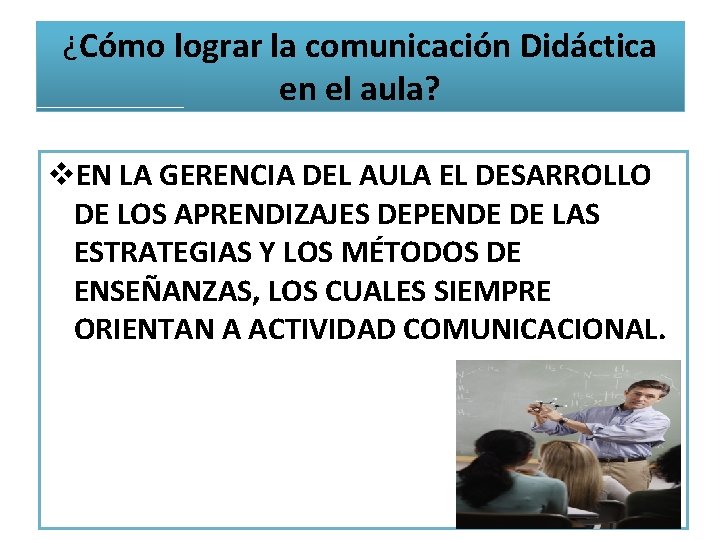 ¿Cómo lograr la comunicación Didáctica en el aula?

❖EN LA GERENCIA DEL AULA EL DESARROLLO DE LOS APRENDIZAJES DEPENDE DE LAS ESTRATEGIAS Y LOS MÉTODOS DE ENSEÑANZAS, LOS CUALES SIEMPRE ORIENTAN A ACTIVIDAD COMUNICACIONAL.